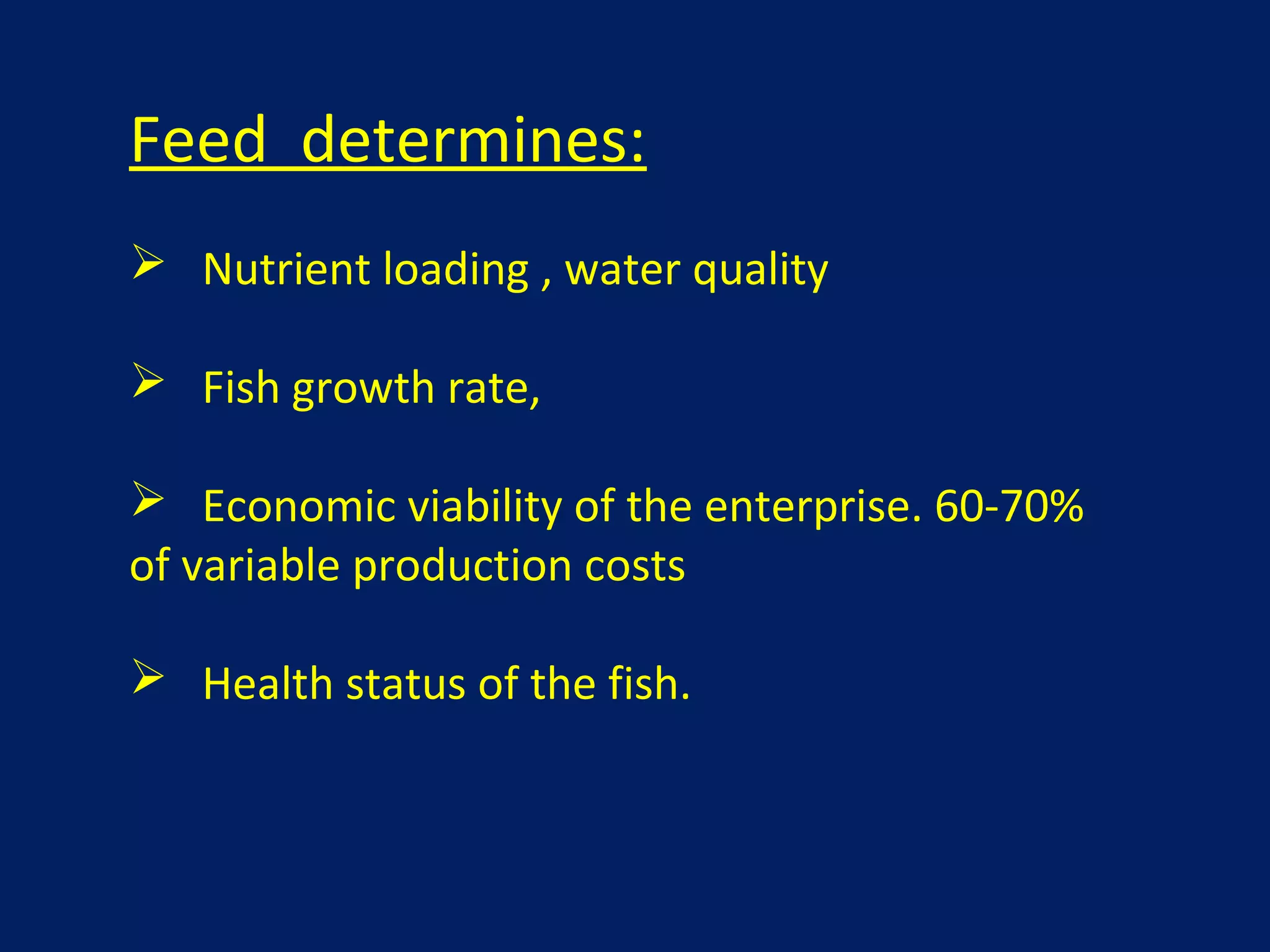 Feed determines:

➢ Nutrient loading , water quality

➢ Fish growth rate,

➢ Economic viability of the enterprise. 60-70% of variable production costs

➢ Health status of the fish.